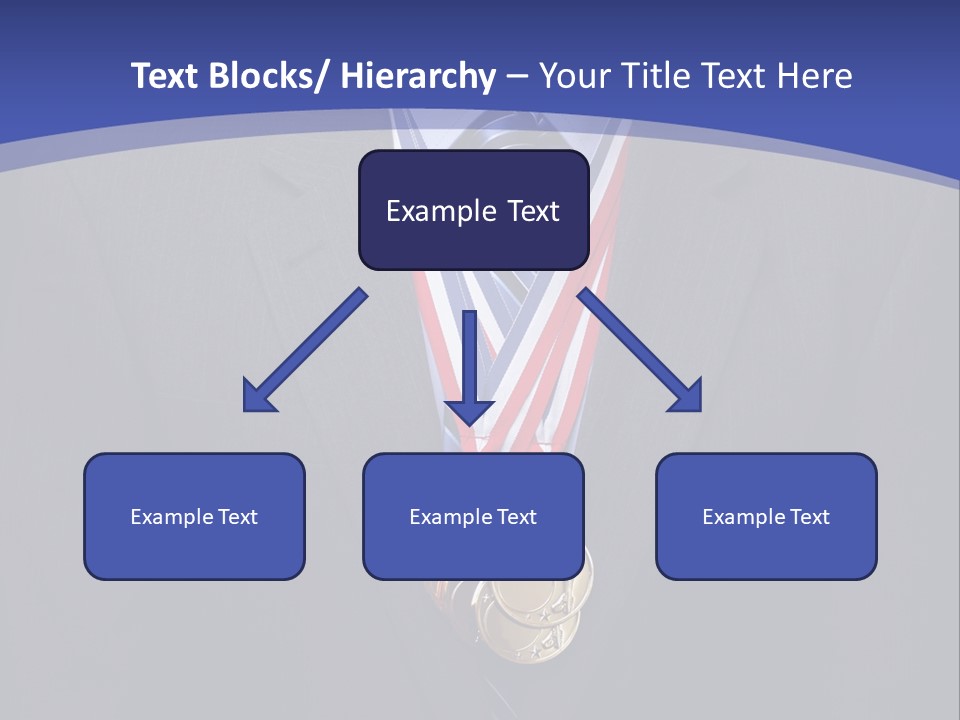 Text Blocks/ Hierarchy – Your Title Text Here

Example Text

Example Text

Example Text

Example Text